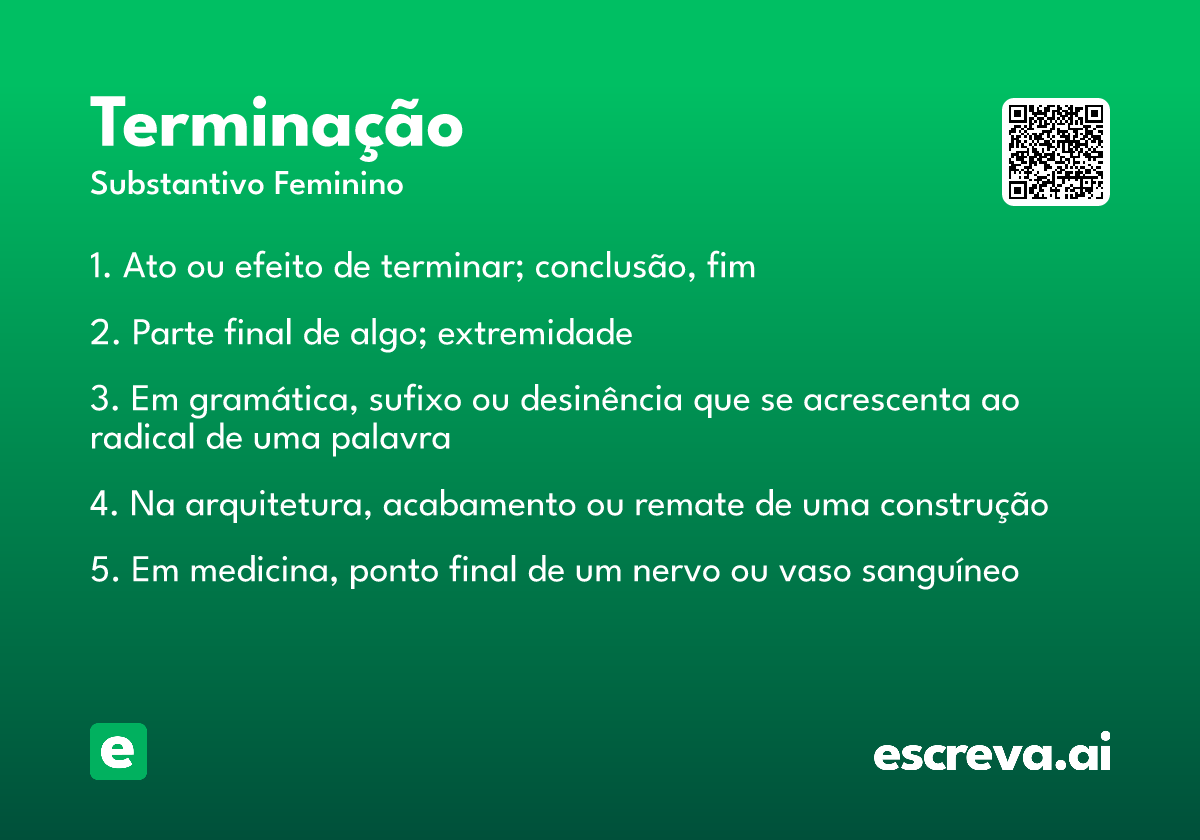 Terminação
Substantivo Feminino

1. Ato ou efeito de terminar; conclusão, fim

2. Parte final de algo; extremidade

3. Em gramática, sufixo ou desinência que se acrescenta ao radical de uma palavra

4. Na arquitetura, acabamento ou remate de uma construção

5. Em medicina, ponto final de um nervo ou vaso sanguíneo

e

escreva.ai